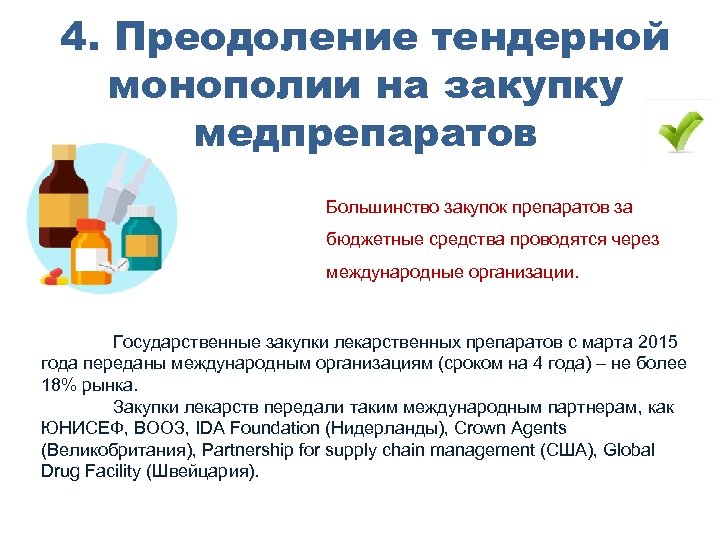 4. Преодоление тендерной монополии на закупку медпрепаратов

Большинство закупок препаратов за бюджетные средства проводятся через международные организации.

Государственные закупки лекарственных препаратов с марта 2015 года переданы международным организациям (сроком на 4 года) – не более 18% рынка.

Закупки лекарств передали таким международным партнерам, как ЮНИСЕФ, ВООЗ, IDA Foundation (Нидерланды), Crown Agents (Великобритания), Partnership for supply chain management (США), Global Drug Facility (Швейцария).